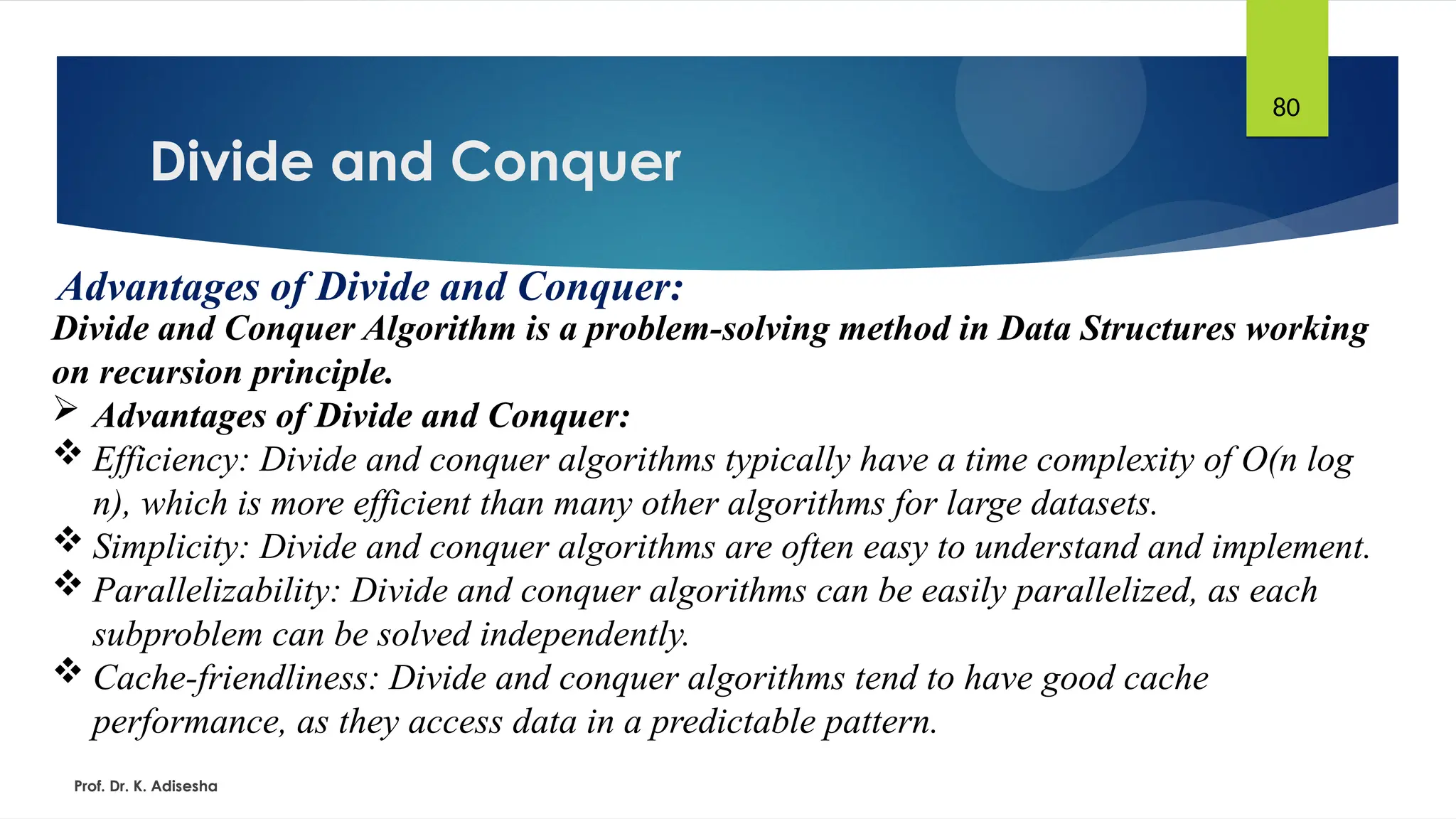 80

Divide and Conquer

Advantages of Divide and Conquer:

Divide and Conquer Algorithm is a problem-solving method in Data Structures working on recursion principle.

➢ Advantages of Divide and Conquer:

❖ Efficiency: Divide and conquer algorithms typically have a time complexity of O(n log n), which is more efficient than many other algorithms for large datasets.

❖ Simplicity: Divide and conquer algorithms are often easy to understand and implement.

❖ Parallelizability: Divide and conquer algorithms can be easily parallelized, as each subproblem can be solved independently.

❖ Cache-friendliness: Divide and conquer algorithms tend to have good cache performance, as they access data in a predictable pattern.

Prof. Dr. K. Adisesha